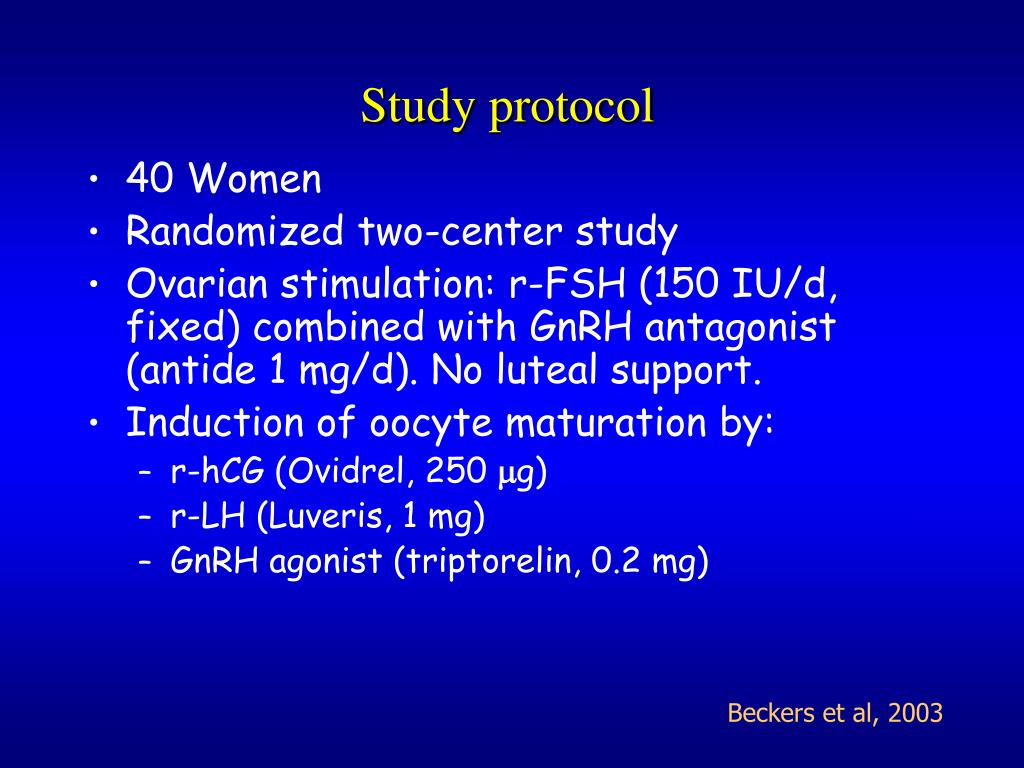 Study protocol

• 40 Women
• Randomized two-center study
• Ovarian stimulation: r-FSH (150 IU/d, fixed) combined with GnRH antagonist (antide 1 mg/d). No luteal support.
• Induction of oocyte maturation by:
  – r-hCG (Ovidrel, 250 μg)
  – r-LH (Luveris, 1 mg)
  – GnRH agonist (triptorelin, 0.2 mg)

Beckers et al, 2003